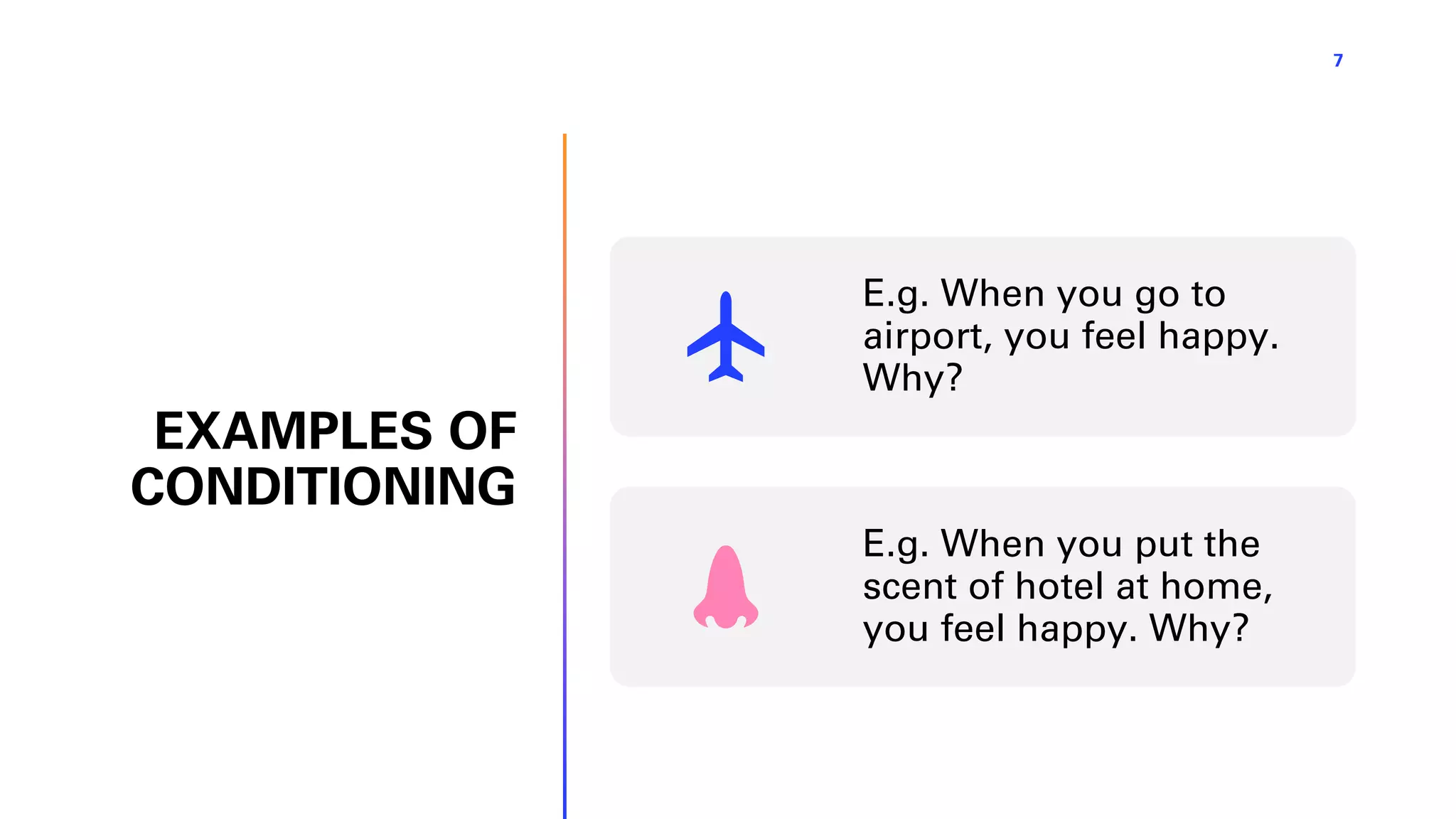 7

EXAMPLES OF CONDITIONING

E.g. When you go to airport, you feel happy. Why?

E.g. When you put the scent of hotel at home, you feel happy. Why?